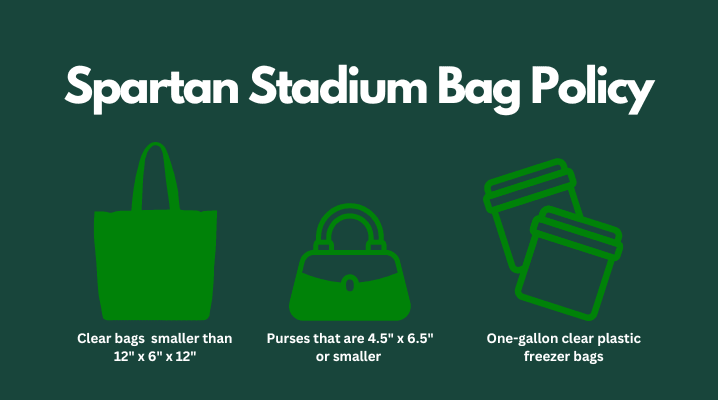 Spartan Stadium Bag Policy

Clear bags smaller than 12" x 6" x 12"

Purses that are 4.5" x 6.5" or smaller

One-gallon clear plastic freezer bags